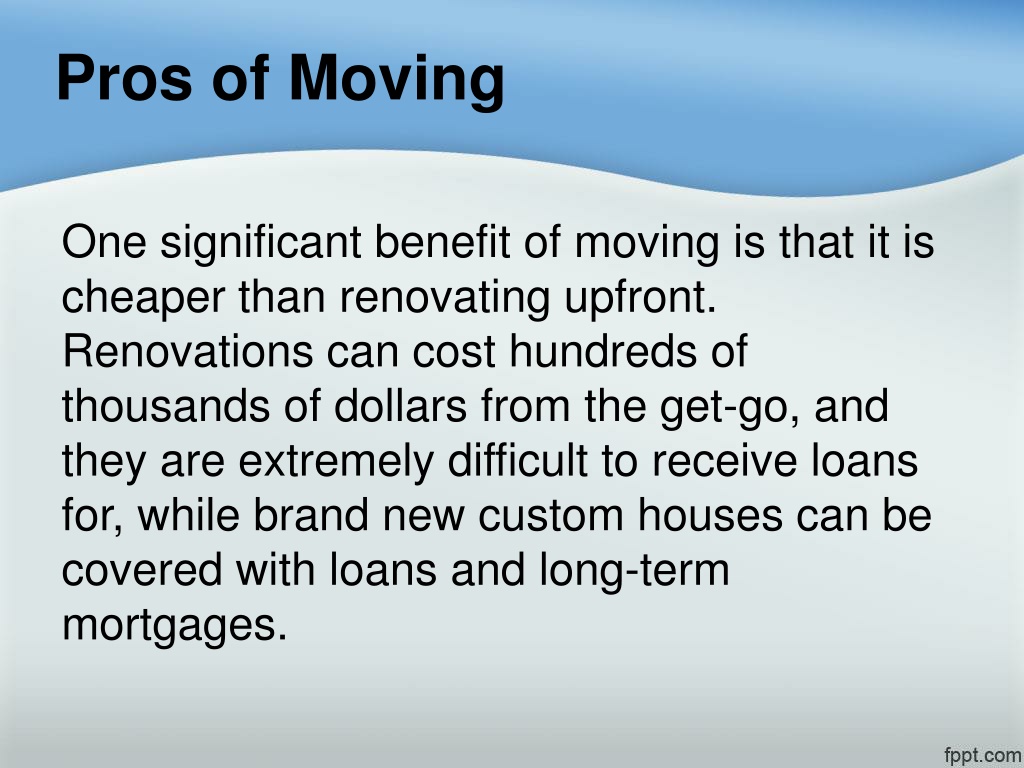 Pros of Moving

One significant benefit of moving is that it is cheaper than renovating upfront. Renovations can cost hundreds of thousands of dollars from the get-go, and they are extremely difficult to receive loans for, while brand new custom houses can be covered with loans and long-term mortgages.

fppt.com